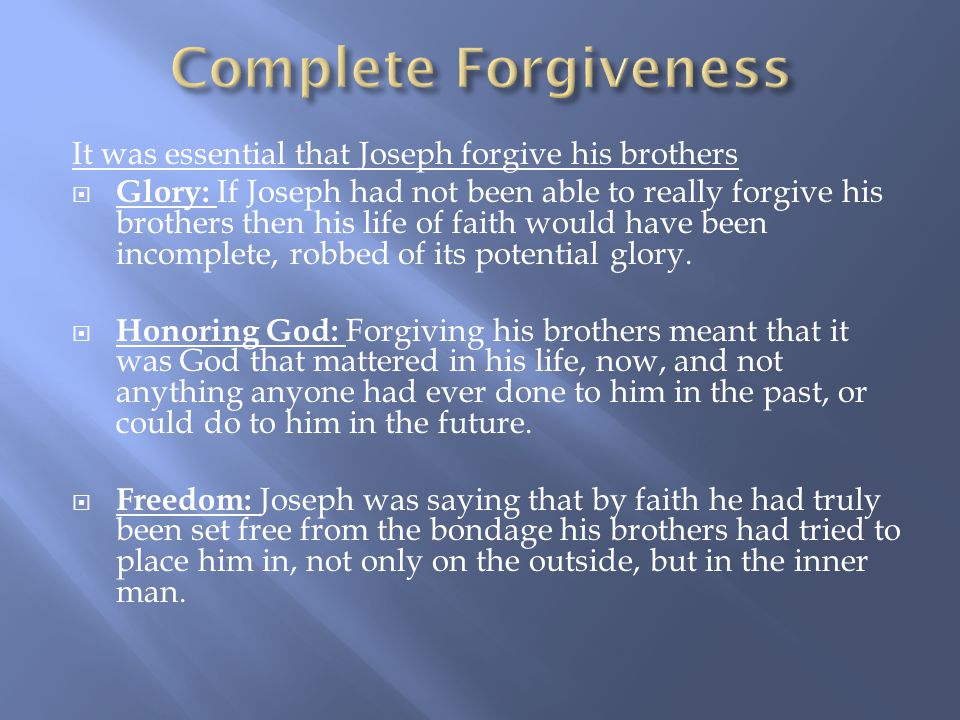 Complete Forgiveness

It was essential that Joseph forgive his brothers

Glory: If Joseph had not been able to really forgive his brothers then his life of faith would have been incomplete, robbed of its potential glory.

Honoring God: Forgiving his brothers meant that it was God that mattered in his life, now, and not anything anyone had ever done to him in the past, or could do to him in the future.

Freedom: Joseph was saying that by faith he had truly been set free from the bondage his brothers had tried to place him in, not only on the outside, but in the inner man.